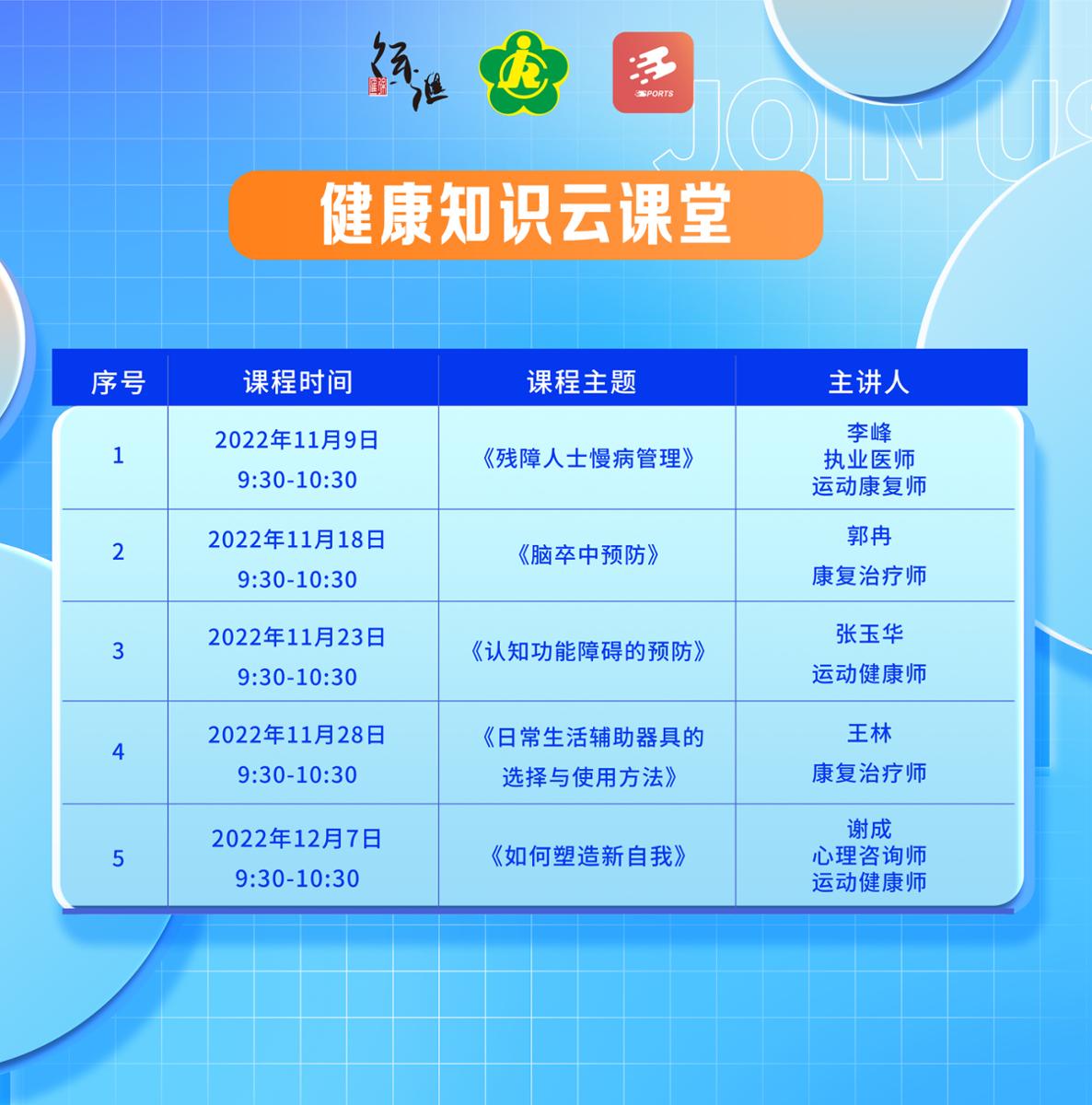 徐汇

SPORTS

JOIN US

健康知识云课堂

| 序号 | 课程时间 | 课程主题 | 主讲人 |
|---|---|---|---|
| 1 | 2022年11月9日 9:30-10:30 | 《残障人士慢病管理》 | 李峰 执业医师 运动康复师 |
| 2 | 2022年11月18日 9:30-10:30 | 《脑卒中预防》 | 郭冉 康复治疗师 |
| 3 | 2022年11月23日 9:30-10:30 | 《认知功能障碍的预防》 | 张玉华 运动健康师 |
| 4 | 2022年11月28日 9:30-10:30 | 《日常生活辅助器具的选择与使用方法》 | 王林 康复治疗师 |
| 5 | 2022年12月7日 9:30-10:30 | 《如何塑造新自我》 | 谢成 心理咨询师 运动健康师 |